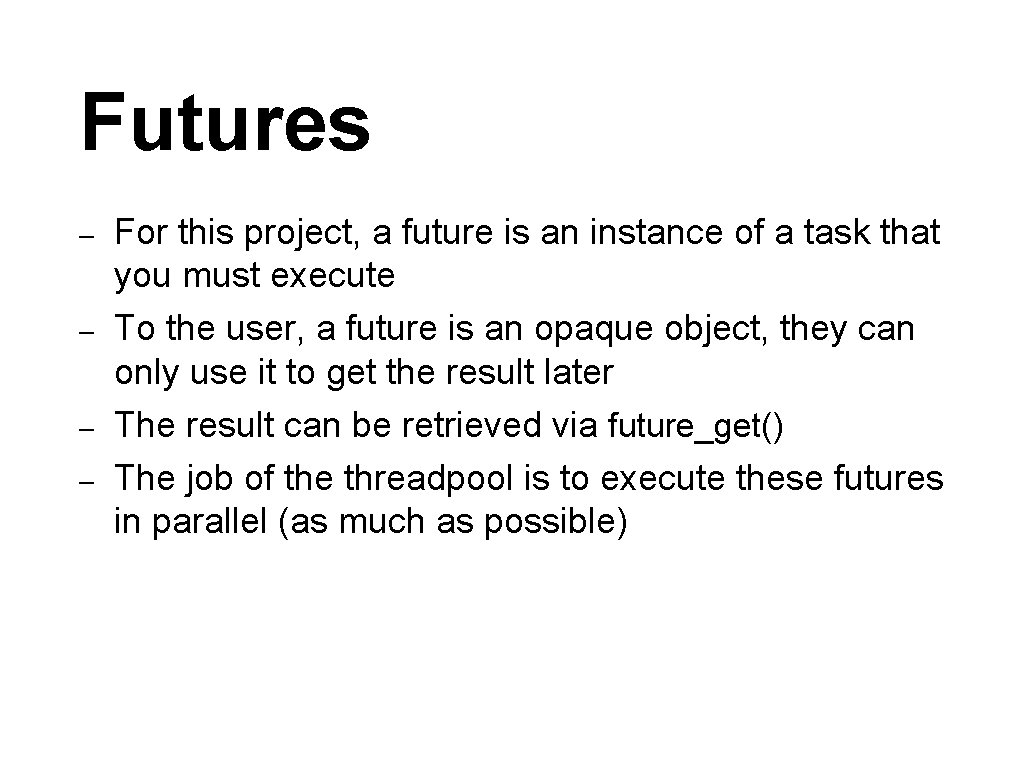 Futures

– For this project, a future is an instance of a task that you must execute
– To the user, a future is an opaque object, they can only use it to get the result later
– The result can be retrieved via future_get()
– The job of the threadpool is to execute these futures in parallel (as much as possible)